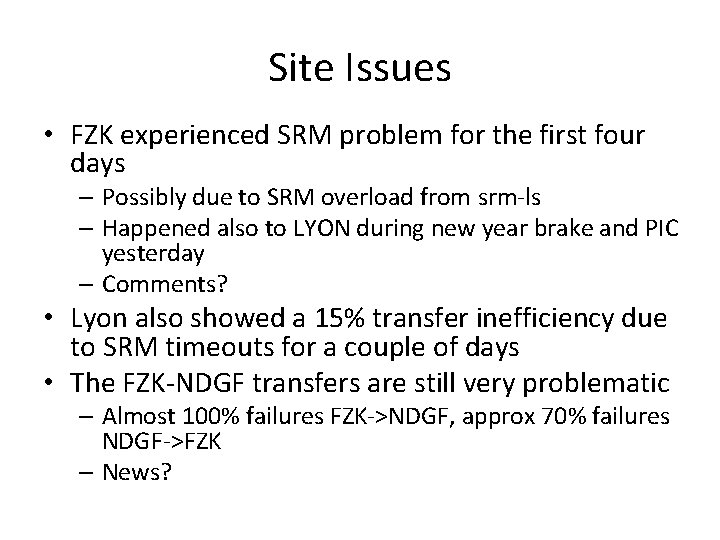 Site Issues

• FZK experienced SRM problem for the first four days
– Possibly due to SRM overload from srm-ls
– Happened also to LYON during new year brake and PIC yesterday
– Comments?
• Lyon also showed a 15% transfer inefficiency due to SRM timeouts for a couple of days
• The FZK-NDGF transfers are still very problematic
– Almost 100% failures FZK->NDGF, approx 70% failures NDGF->FZK
– News?